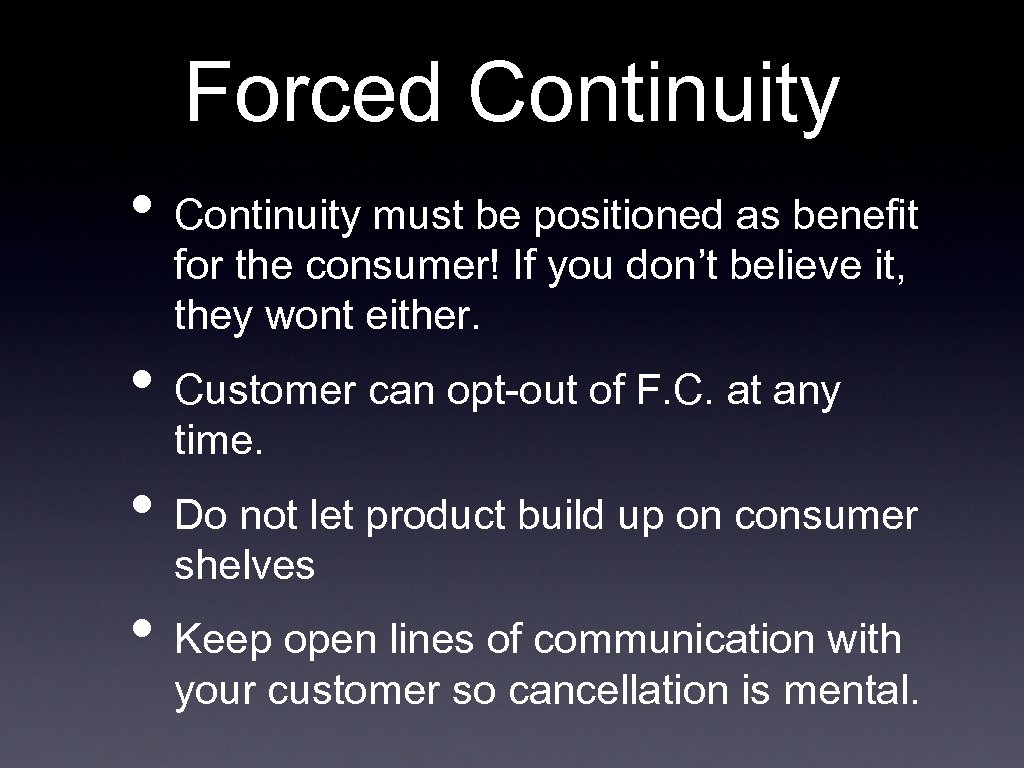 Forced Continuity

• Continuity must be positioned as benefit for the consumer! If you don’t believe it, they wont either.

• Customer can opt-out of F.C. at any time.

• Do not let product build up on consumer shelves

• Keep open lines of communication with your customer so cancellation is mental.